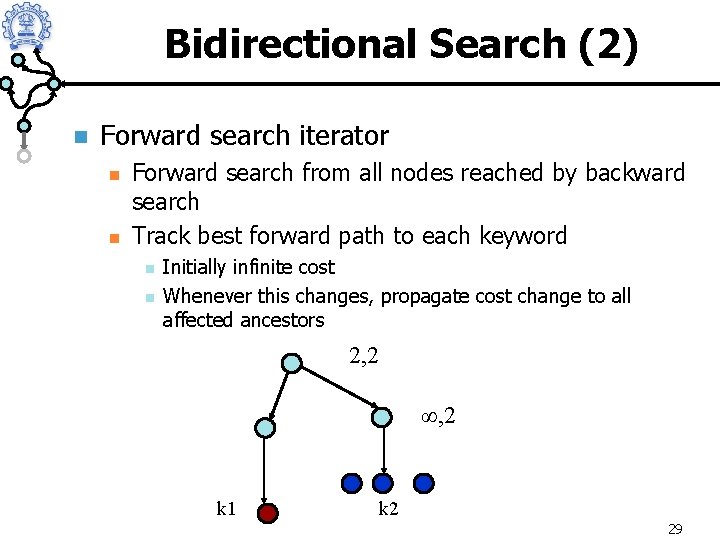 Bidirectional Search (2)

Forward search iterator

Forward search from all nodes reached by backward search

Track best forward path to each keyword

Initially infinite cost

Whenever this changes, propagate cost change to all affected ancestors

2,2

$\infty$,2

k1

k2

29